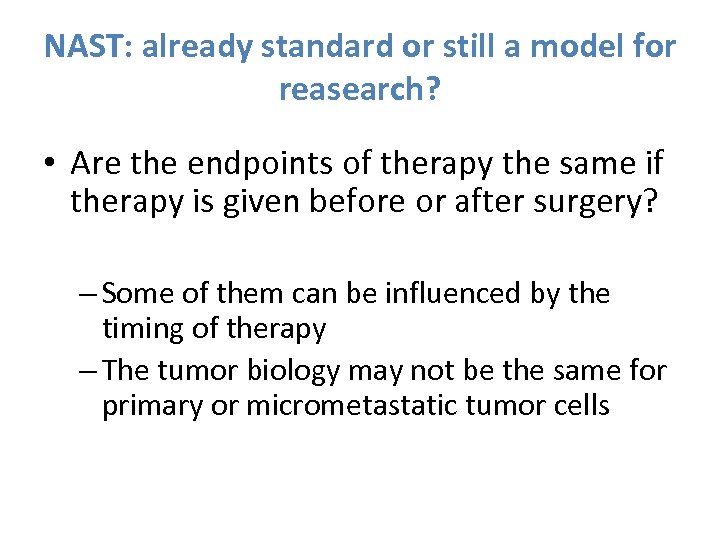 NAST: already standard or still a model for reasearch?

• Are the endpoints of therapy the same if therapy is given before or after surgery?

– Some of them can be influenced by the timing of therapy
– The tumor biology may not be the same for primary or micrometastatic tumor cells